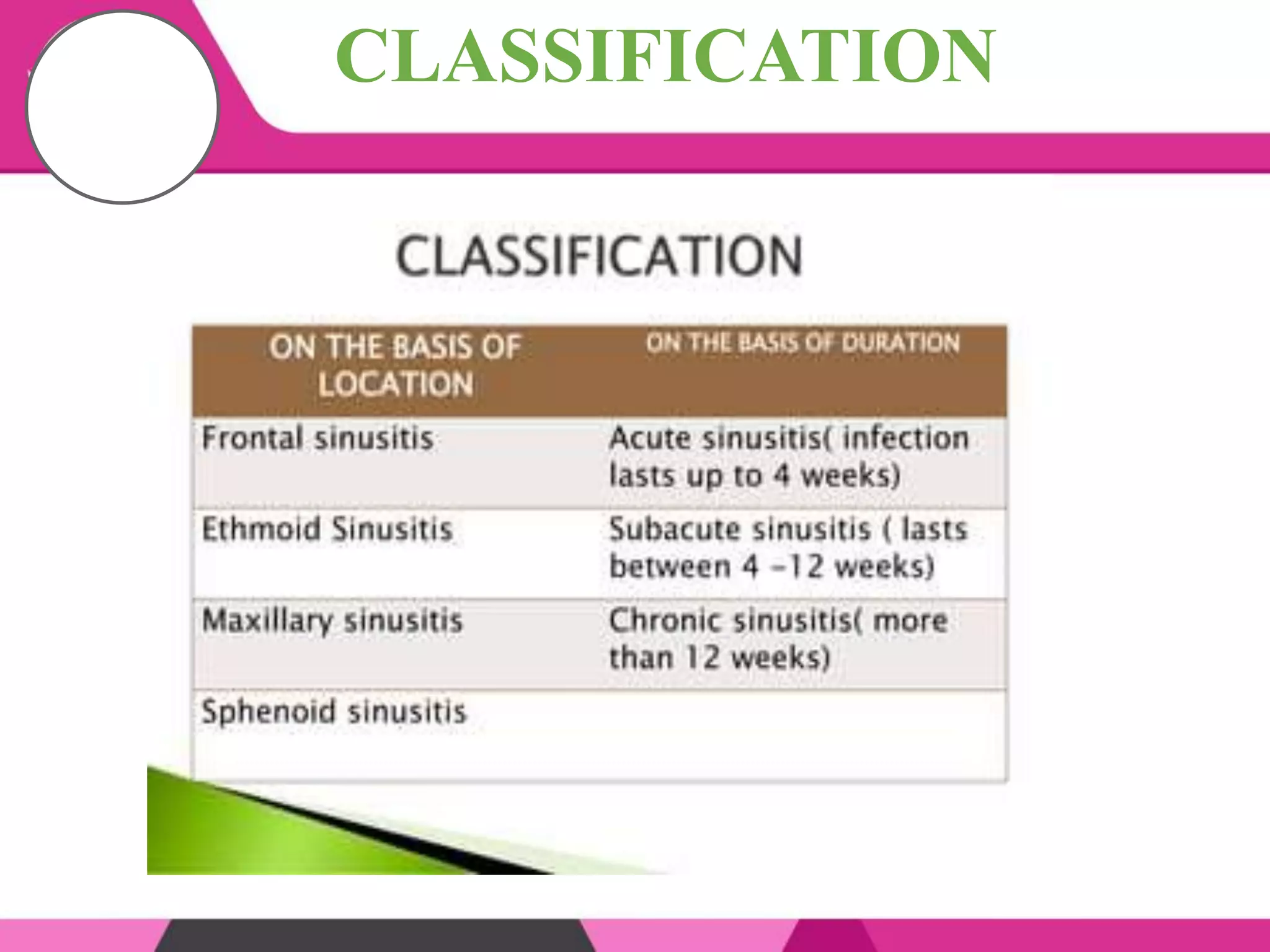 CLASSIFICATION

CLASSIFICATION

| ON THE BASIS OF LOCATION | ON THE BASIS OF DURATION |
|---|---|
| Frontal sinusitis | Acute sinusitis( infection lasts up to 4 weeks) |
| Ethmoid Sinusitis | Subacute sinusitis ( lasts between 4 -12 weeks) |
| Maxillary sinusitis | Chronic sinusitis( more than 12 weeks) |
| Sphenoid sinusitis | |